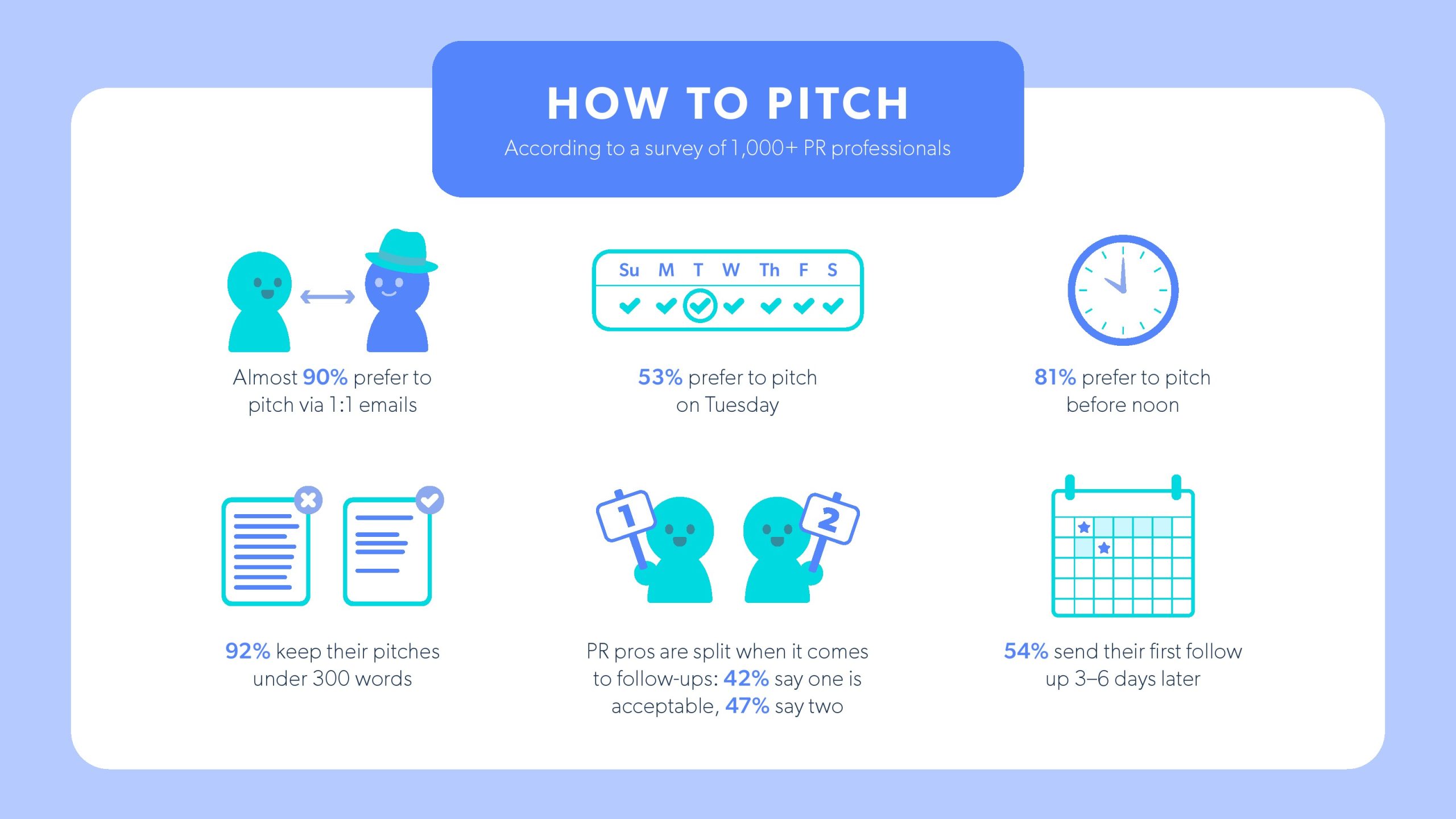 HOW TO PITCH
According to a survey of 1,000+ PR professionals

Almost 90% prefer to pitch via 1:1 emails

Su M T W Th F S

53% prefer to pitch on Tuesday

81% prefer to pitch before noon

92% keep their pitches under 300 words

1 2

PR pros are split when it comes to follow-ups: 42% say one is acceptable, 47% say two

54% send their first follow up 3–6 days later